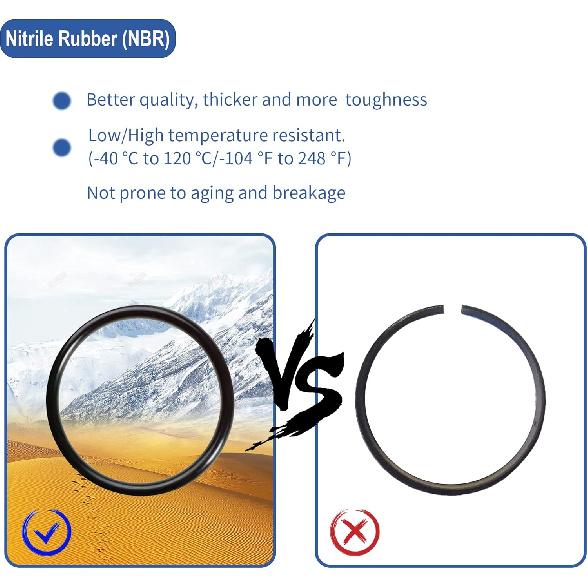 Nitrile Rubber (NBR)

Better quality, thicker and more toughness

Low/High temperature resistant.
(-40 °C to 120 °C/-104 °F to 248 °F)

Not prone to aging and breakage

VS